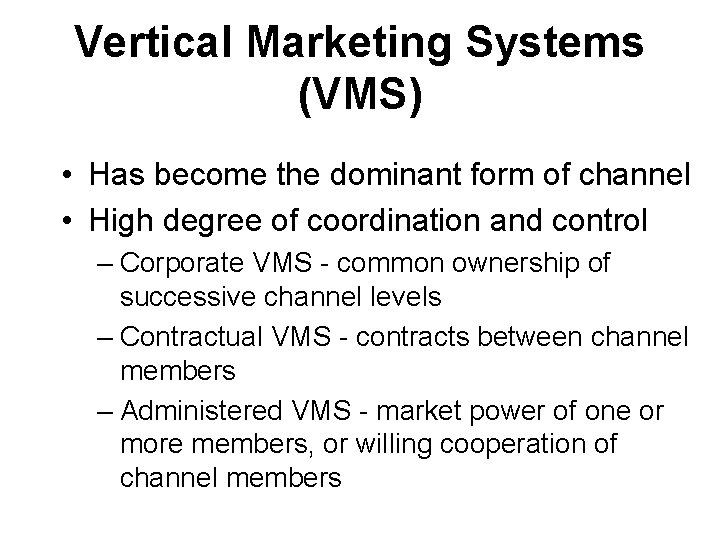 Vertical Marketing Systems (VMS)

• Has become the dominant form of channel
• High degree of coordination and control
– Corporate VMS - common ownership of successive channel levels
– Contractual VMS - contracts between channel members
– Administered VMS - market power of one or more members, or willing cooperation of channel members